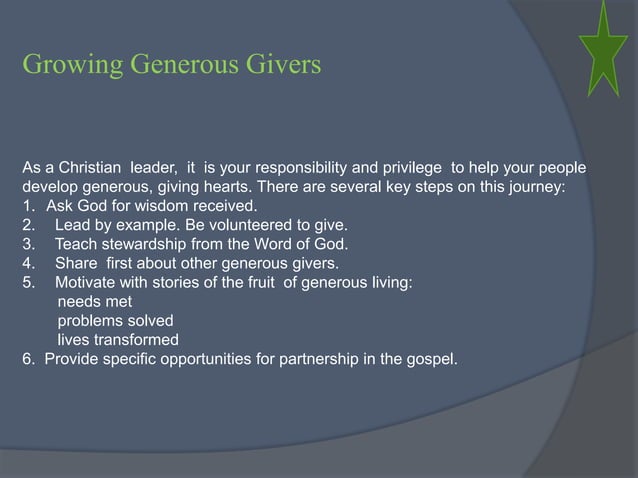 Growing Generous Givers

As a Christian leader, it is your responsibility and privilege to help your people develop generous, giving hearts. There are several key steps on this journey:
1. Ask God for wisdom received.
2. Lead by example. Be volunteered to give.
3. Teach stewardship from the Word of God.
4. Share first about other generous givers.
5. Motivate with stories of the fruit of generous living:
needs met
problems solved
lives transformed
6. Provide specific opportunities for partnership in the gospel.